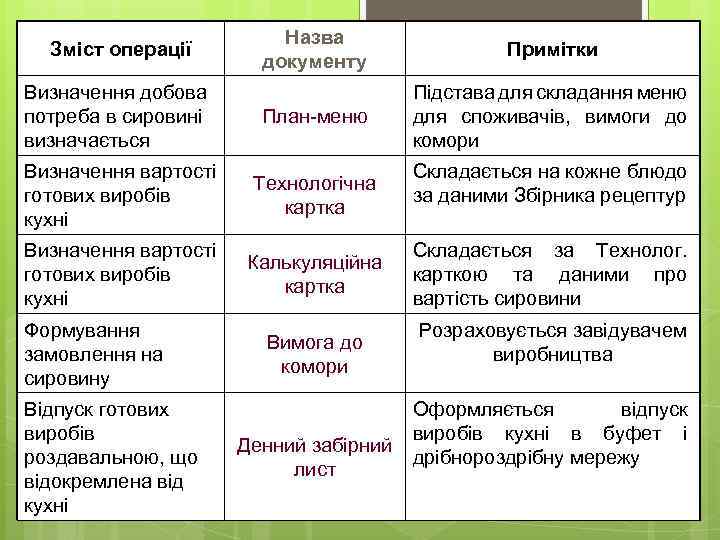 | Зміст операції | Назва документу | Примітки |
|---|---|---|
| Визначення добова потреба в сировині визначається | План-меню | Підстава для складання меню для споживачів, вимоги до комори |
| Визначення вартості готових виробів кухні | Технологічна картка | Складається на кожне блюдо за даними Збірника рецептур |
| Визначення вартості готових виробів кухні | Калькуляційна картка | Складається за Технолог. карткою та даними про вартість сировини |
| Формування замовлення на сировину | Вимога до комори | Розраховується завідувачем виробництва |
| Відпуск готових виробів роздавальною, що відокремлена від кухні | Денний забірний лист | Оформляється відпуск виробів кухні в буфет і дрібнороздрібну мережу |